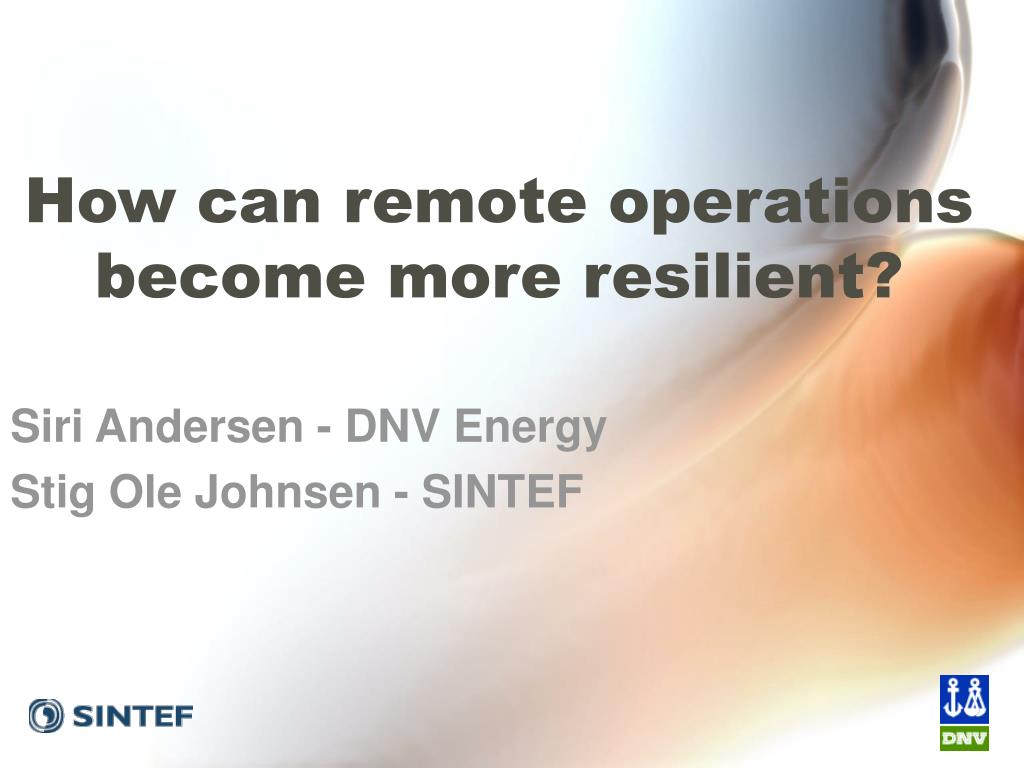 How can remote operations become more resilient?

Siri Andersen - DNV Energy

Stig Ole Johnsen - SINTEF

SINTEF

DNV